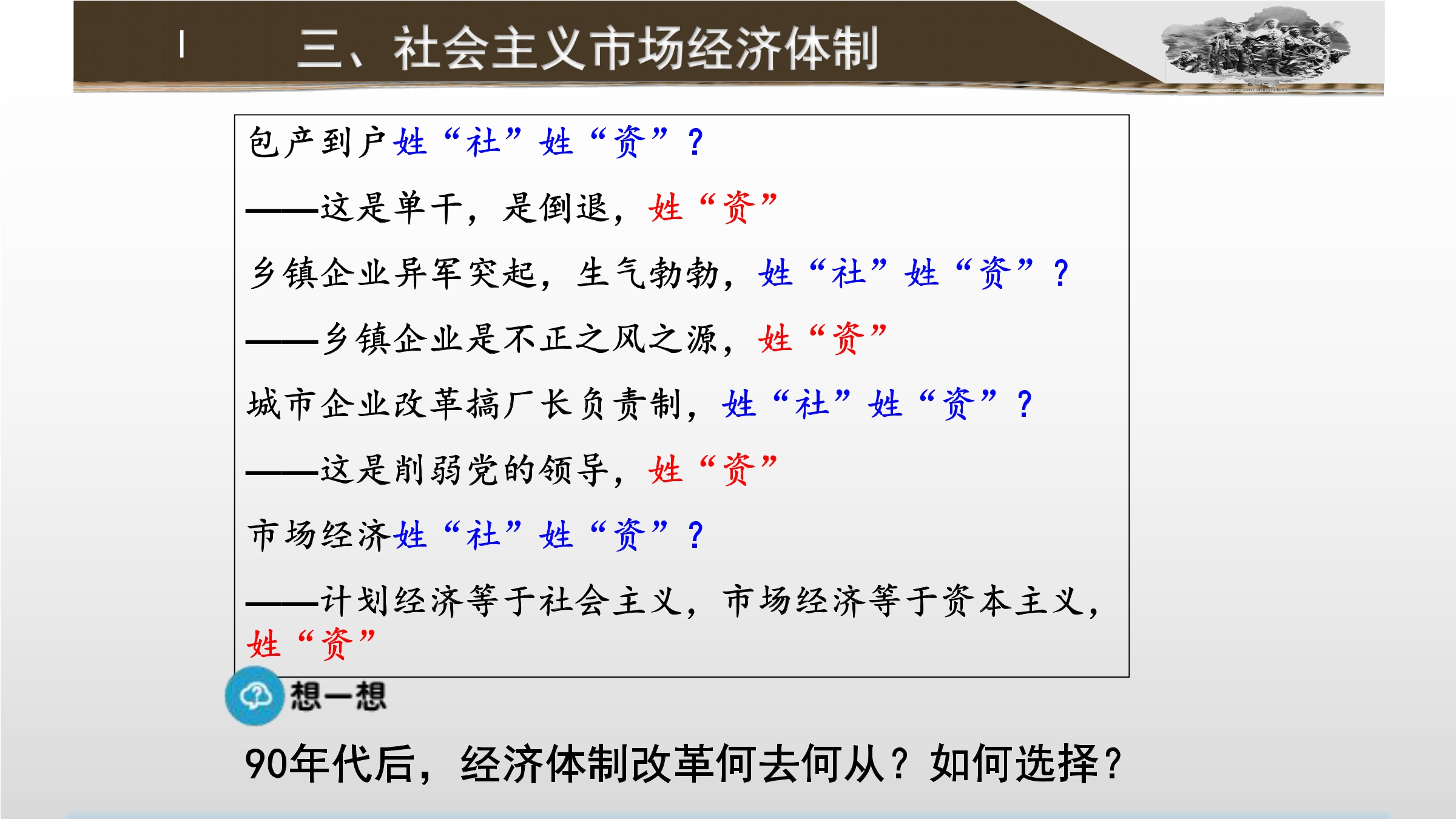 三、社会主义市场经济体制

包产到户姓“社”姓“资”？

——这是单干，是倒退，姓“资”

乡镇企业异军突起，生气勃勃，姓“社”姓“资”？

——乡镇企业是不正之风之源，姓“资”

城市企业改革搞厂长负责制，姓“社”姓“资”？

——这是削弱党的领导，姓“资”

市场经济姓“社”姓“资”？

——计划经济等于社会主义，市场经济等于资本主义，姓“资”

想一想

90年代后，经济体制改革何去何从？如何选择？